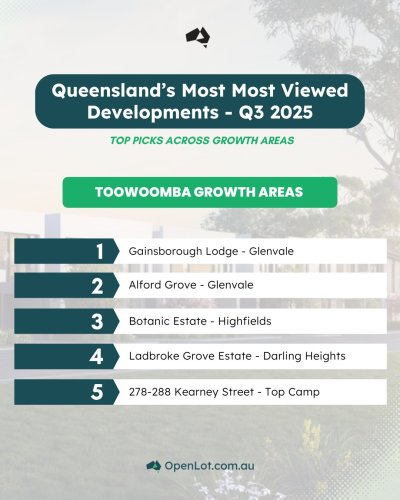 Queensland's Most Most Viewed Developments - Q3 2025

TOP PICKS ACROSS GROWTH AREAS

TOOWOOMBA GROWTH AREAS

1 Gainsborough Lodge - Glenvale

2 Alford Grove - Glenvale

3 Botanic Estate - Highfields

4 Ladbroke Grove Estate - Darling Heights

5 278-288 Kearney Street - Top Camp

OpenLot.com.au